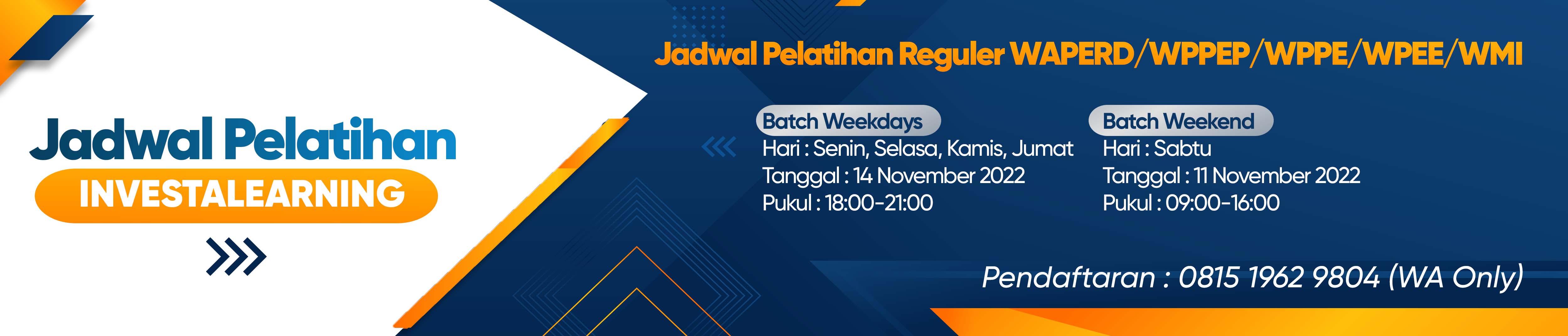 Jadwal Pelatihan
INVESTALEARNING

Jadwal Pelatihan Reguler WAPERD/WPPEP/WPPE/WPEE/WMI

Batch Weekdays
Hari : Senin, Selasa, Kamis, Jumat
Tanggal : 14 November 2022
Pukul : 18:00-21:00

Batch Weekend
Hari : Sabtu
Tanggal : 11 November 2022
Pukul : 09:00-16:00

Pendaftaran : 0815 1962 9804 (WA Only)